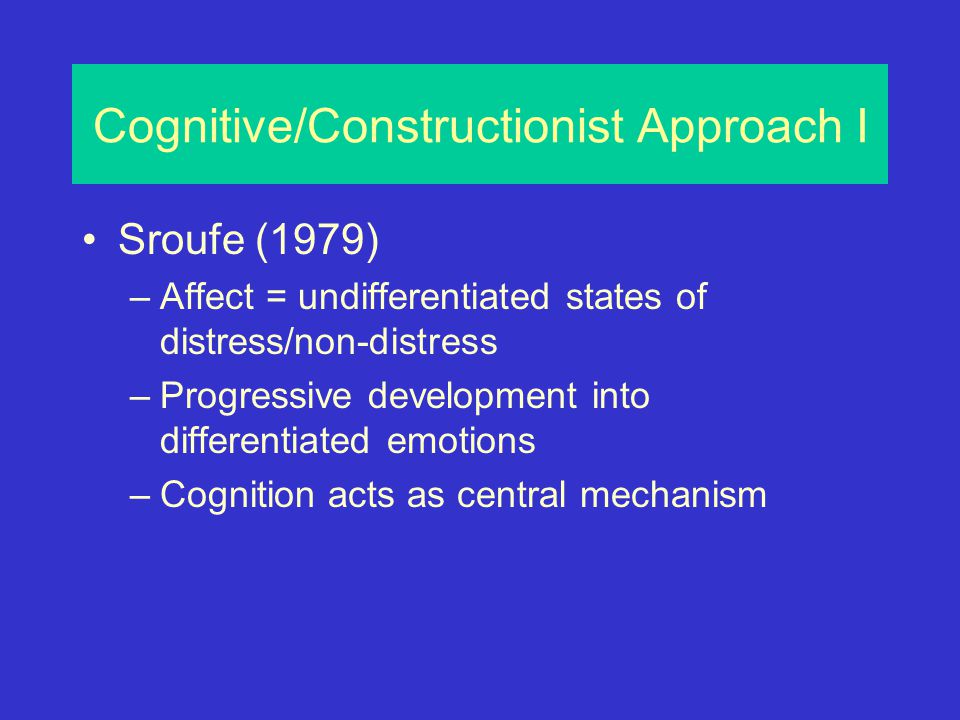 Cognitive/Constructionist Approach I

• Sroufe (1979)
– Affect = undifferentiated states of distress/non-distress
– Progressive development into differentiated emotions
– Cognition acts as central mechanism